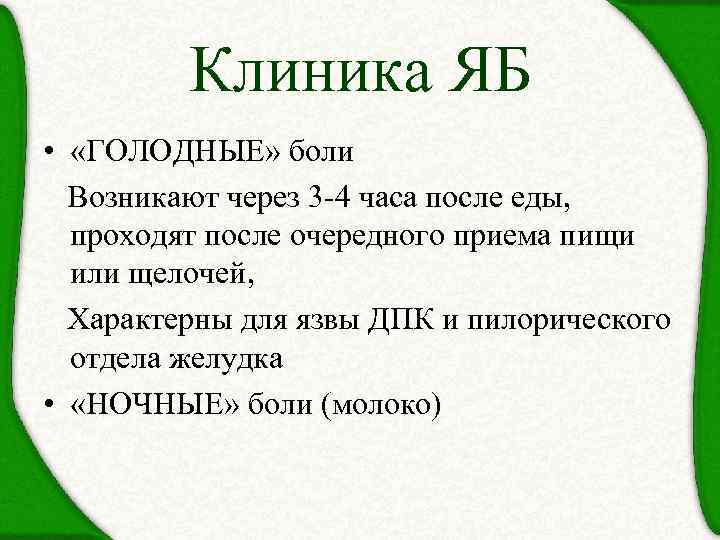 Клиника ЯБ

• «ГОЛОДНЫЕ» боли

Возникают через 3-4 часа после еды, проходят после очередного приема пищи или щелочей,

Характерны для язвы ДПК и пилорического отдела желудка

• «НОЧНЫЕ» боли (молоко)